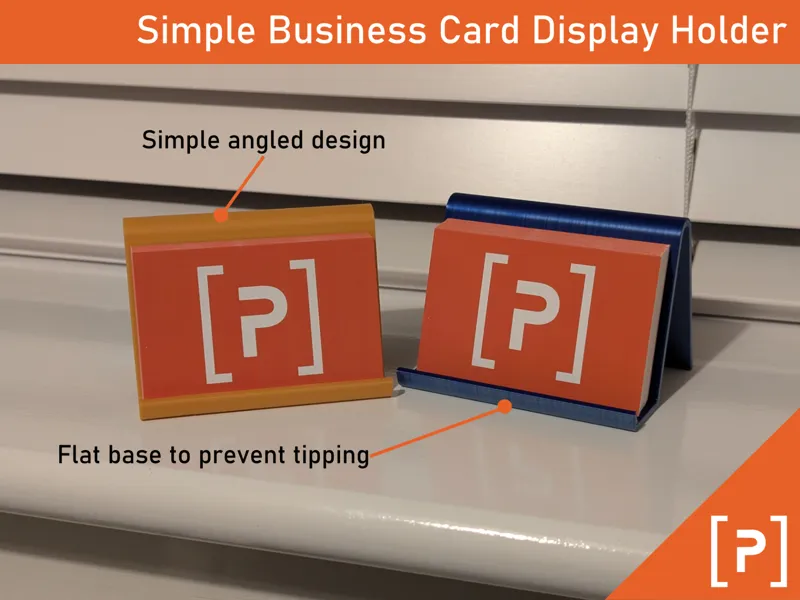 Simple Business Card Display Holder

Simple angled design

[P]

[P]

Flat base to prevent tipping

[P]